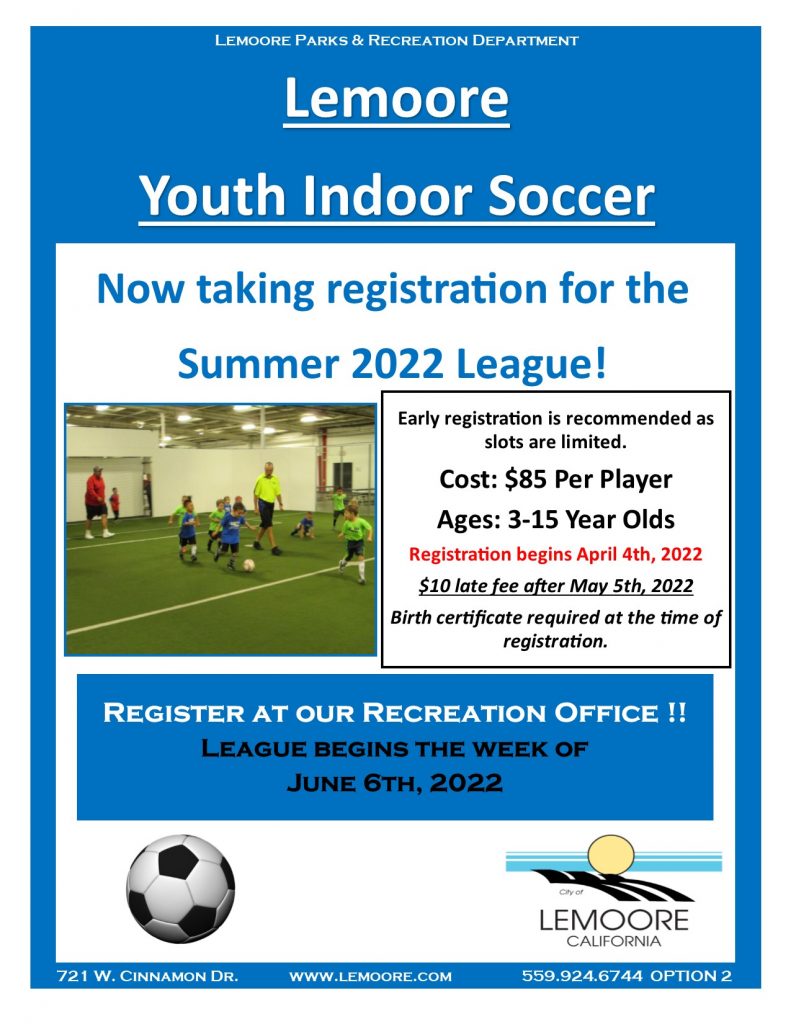 Lemoore Parks & Recreation Department

Lemoore

Youth Indoor Soccer

Now taking registration for the Summer 2022 League!

Early registration is recommended as slots are limited.

Cost: $85 Per Player

Ages: 3-15 Year Olds

Registration begins April 4th, 2022

$10 late fee after May 5th, 2022

Birth certificate required at the time of registration.

Register at our Recreation Office !!
League begins the week of
June 6th, 2022

City of
LEMOORE
CALIFORNIA

721 W. Cinnamon Dr. www.lemoore.com 559.924.6744 OPTION 2